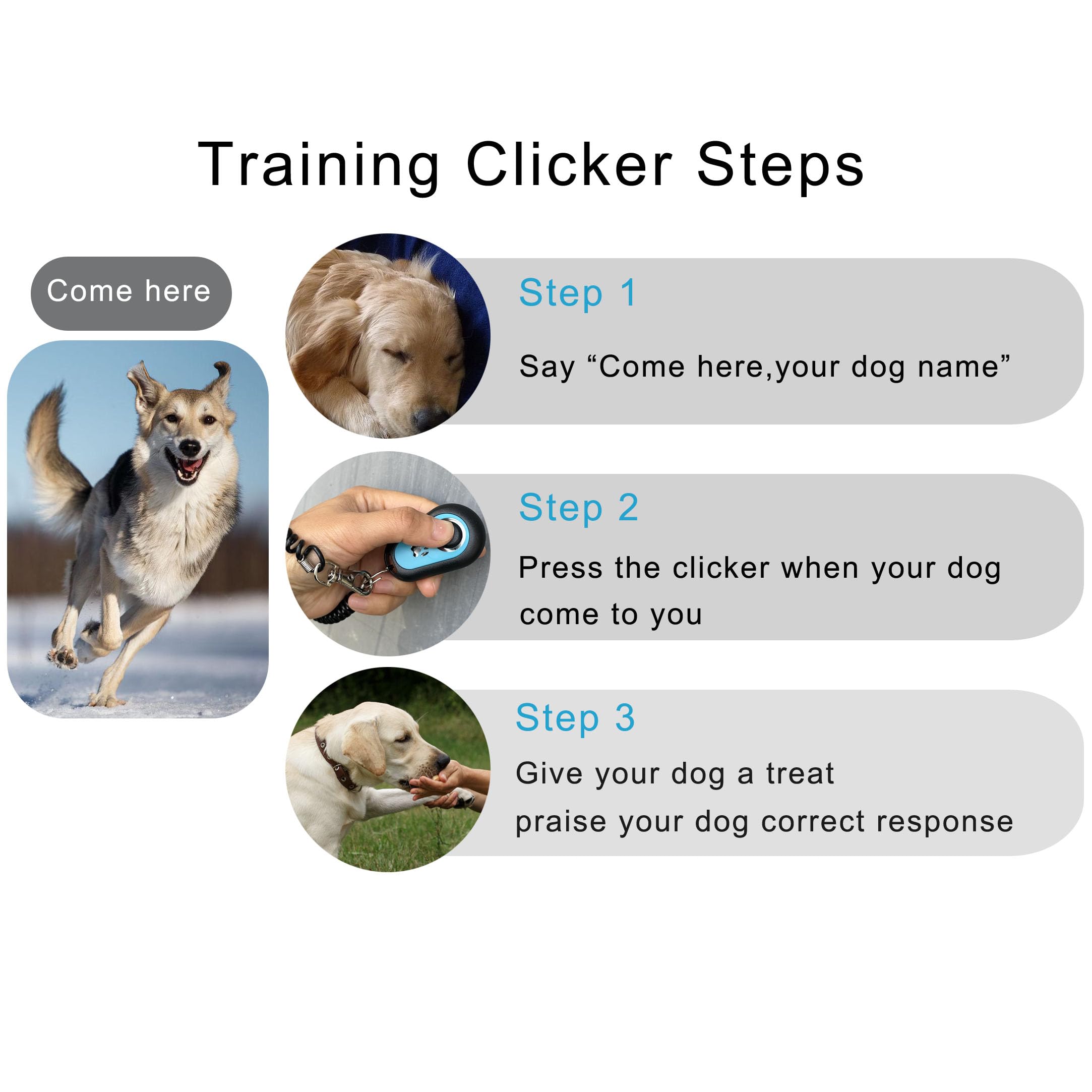 Training Clicker Steps

Come here

Step 1

Say “Come here,your dog name”

Step 2

Press the clicker when your dog come to you

Step 3

Give your dog a treat
praise your dog correct response